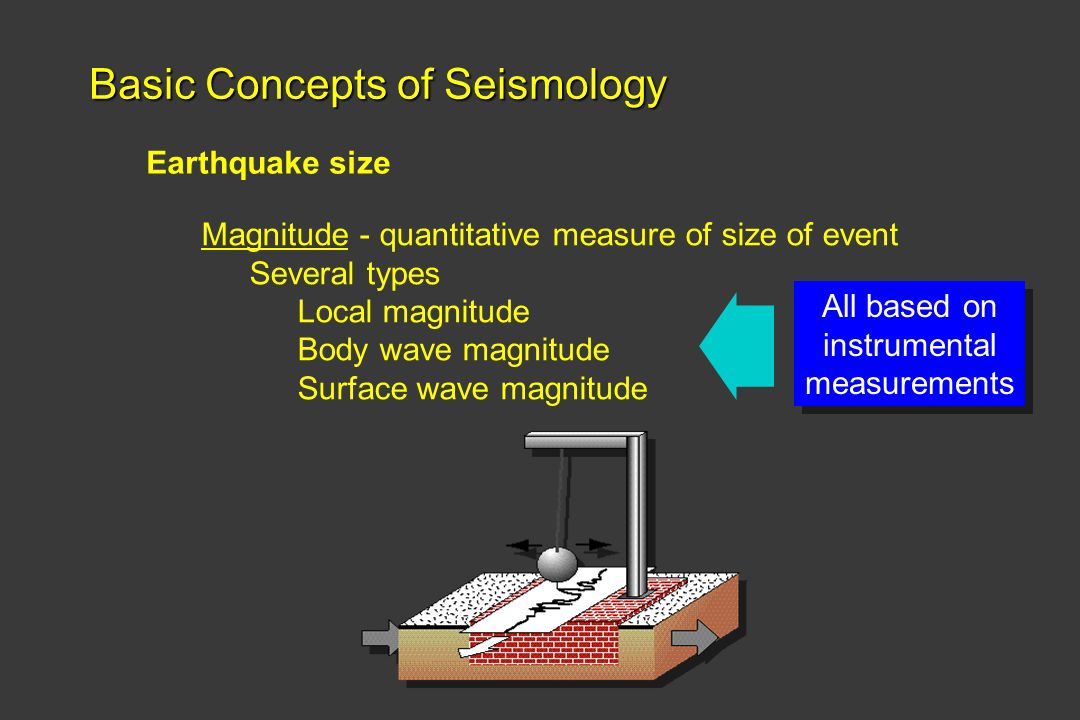 Basic Concepts of Seismology

Earthquake size

Magnitude - quantitative measure of size of event
Several types
Local magnitude
Body wave magnitude
Surface wave magnitude

All based on instrumental measurements